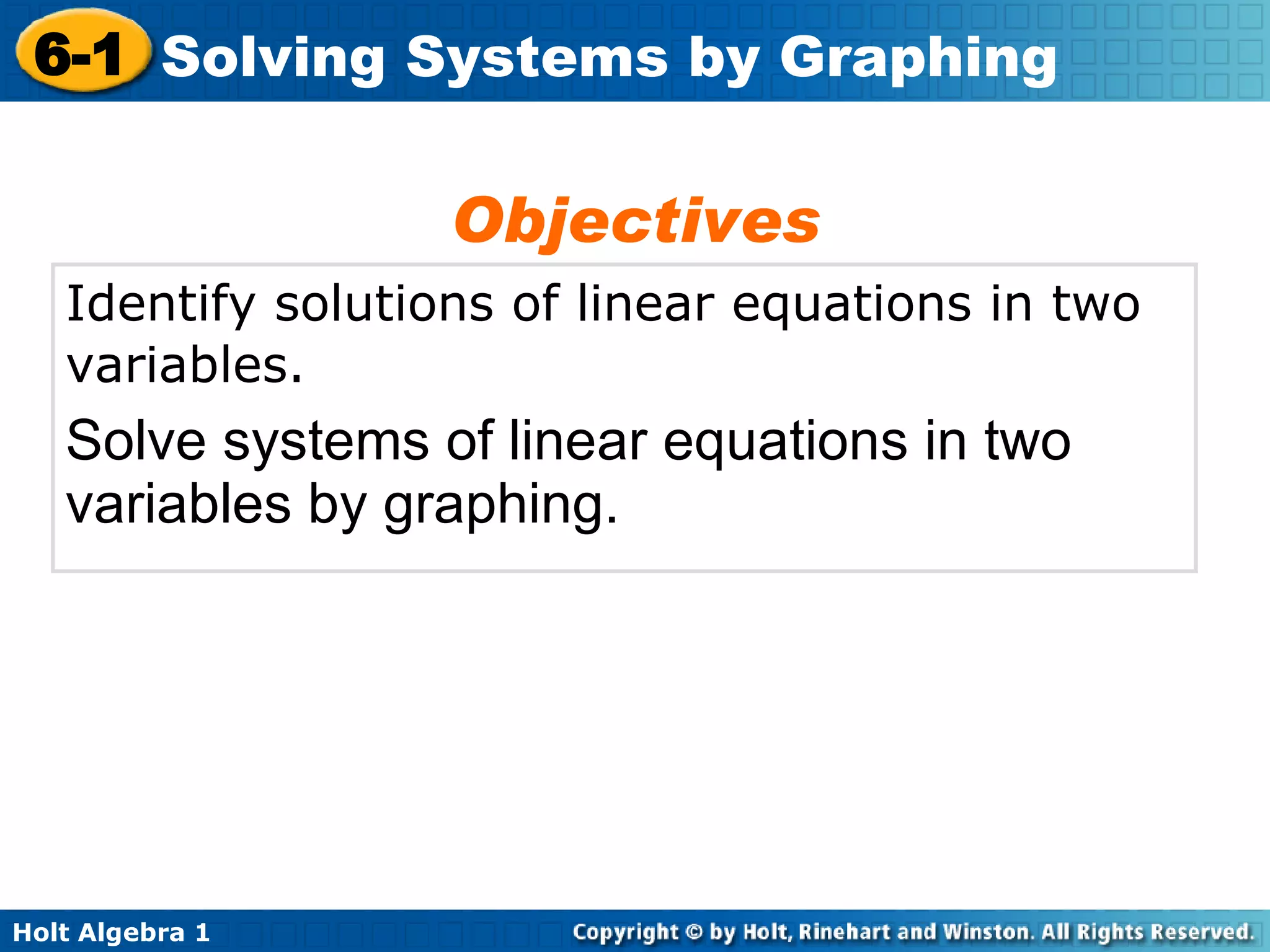 6-1 Solving Systems by Graphing

Objectives

Identify solutions of linear equations in two variables.

Solve systems of linear equations in two variables by graphing.

Holt Algebra 1

Copyright © by Holt, Rinehart and Winston. All Rights Reserved.